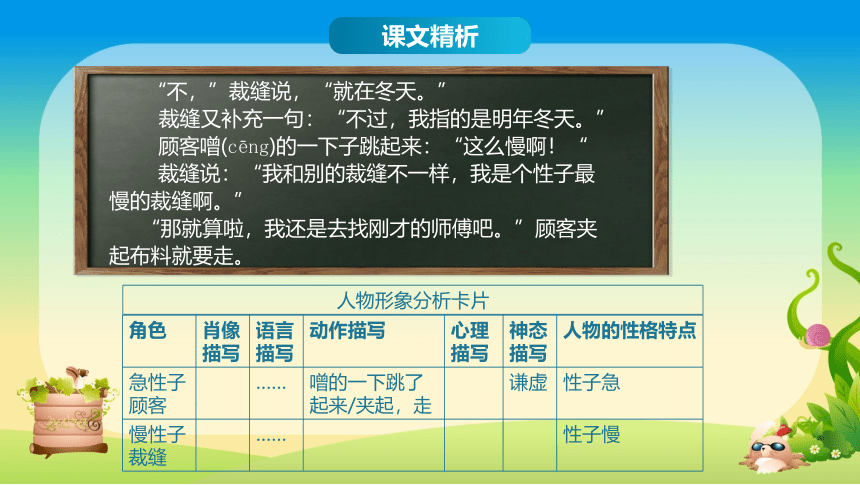 课文精析

“不，”裁缝说，“就在冬天。”

裁缝又补充一句：“不过，我指的是明年冬天。”

顾客噌(cēng)的一下子跳起来：“这么慢啊！“

裁缝说：“我和别的裁缝不一样，我是个性子最慢的裁缝啊。”

“那就算啦，我还是去找刚才的师傅吧。”顾客夹起布料就要走。

人物形象分析卡片

| 角色 | 肖像描写 | 语言描写 | 动作描写 | 心理描写 | 神态描写 | 人物的性格特点 |
|---|---|---|---|---|---|---|
| 急性子顾客 | | …… | 噌的一下跳了起来/夹起，走 | | 谦虚 | 性子急 |
| 慢性子裁缝 | | …… | | | | 性子慢 |